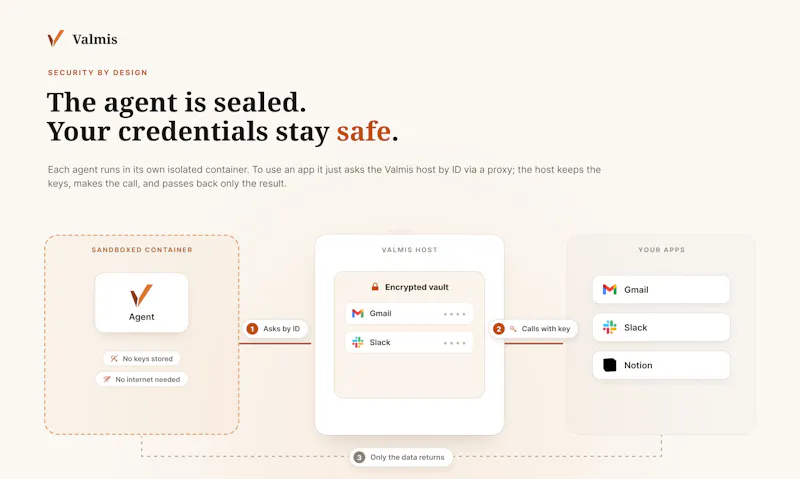 Valmis

SECURITY BY DESIGN

The agent is sealed.
Your credentials stay safe.

Each agent runs in its own isolated container. To use an app it just asks the Valmis host by ID via a proxy; the host keeps the keys, makes the call, and passes back only the result.

SANDBOXED CONTAINER

Agent

No keys stored

No internet needed

1 Asks by ID

VALMIS HOST

Encrypted vault

Gmail ••••

Slack ••••

2 Calls with key

YOUR APPS

Gmail

Slack

Notion

3 Only the data returns